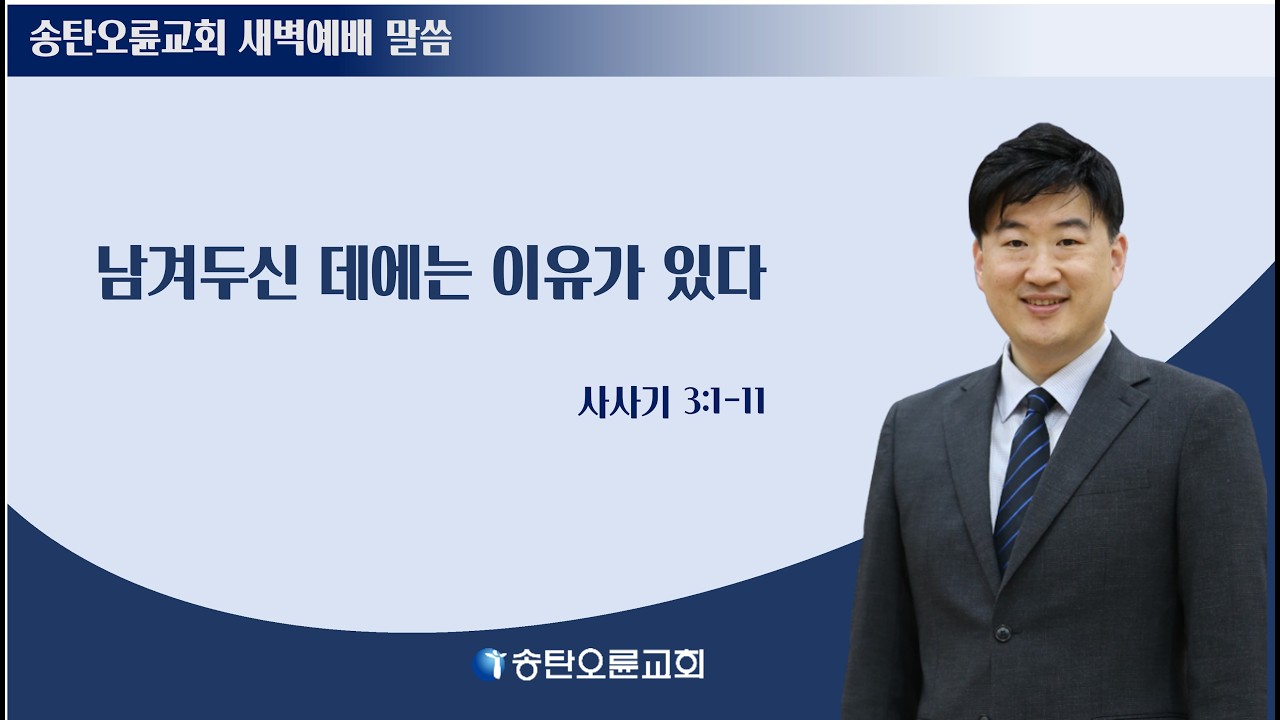 송탄오륜교회 새벽예배 말씀

남겨두신 데에는 이유가 있다

사사기 3:1-11

송탄오륜교회